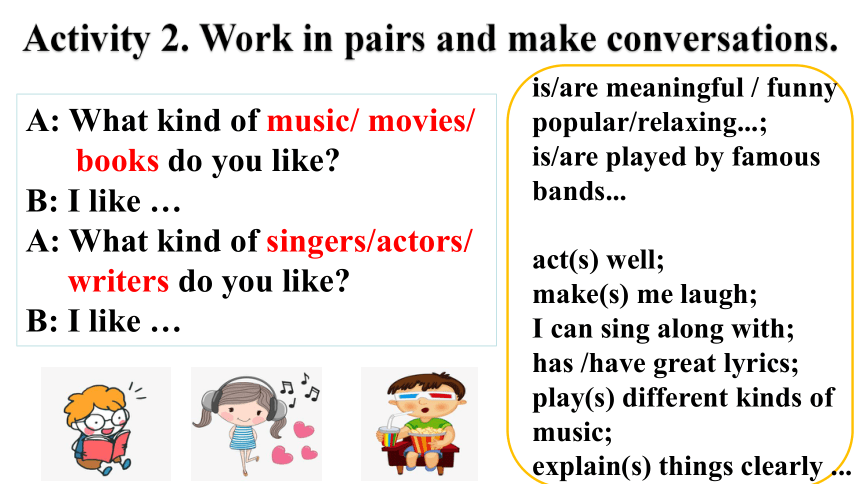 Activity 2. Work in pairs and make conversations.

A: What kind of music/ movies/ books do you like?
B: I like …
A: What kind of singers/actors/ writers do you like?
B: I like …

is/are meaningful / funny popular/relaxing...;
is/are played by famous bands...

act(s) well;
make(s) me laugh;
I can sing along with;
has /have great lyrics;
play(s) different kinds of music;
explain(s) things clearly ...